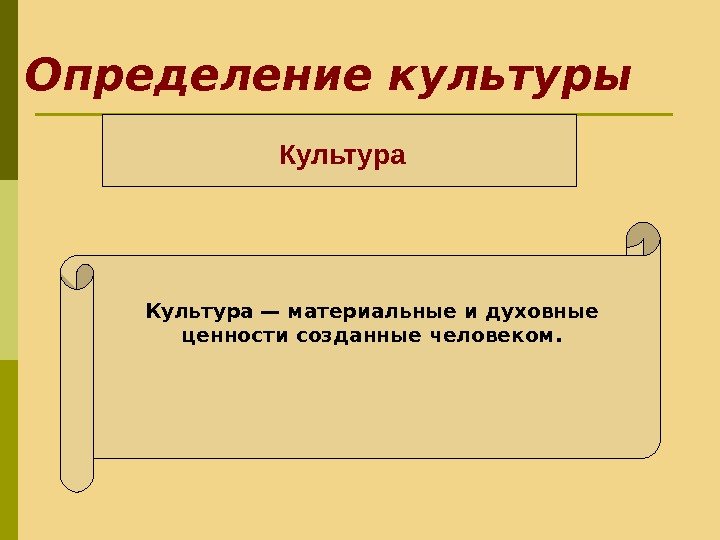 Определение культуры

Культура

Культура — материальные и духовные ценности созданные человеком.